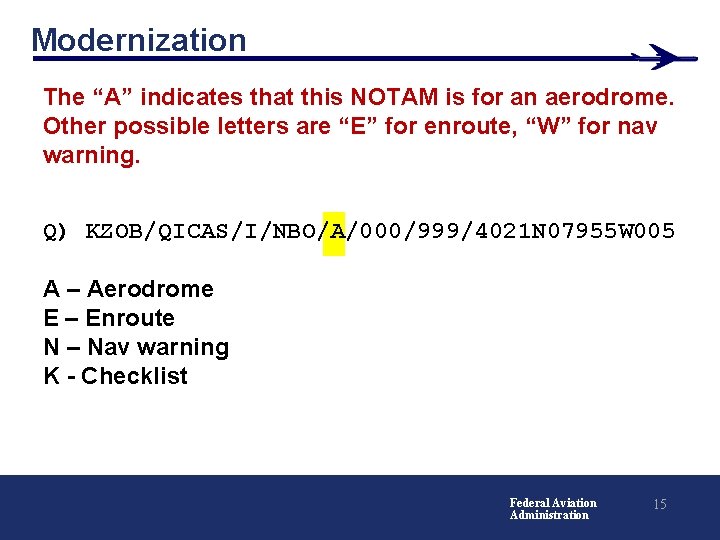 Modernization

The “A” indicates that this NOTAM is for an aerodrome. Other possible letters are “E” for enroute, “W” for nav warning.

Q) KZOB/QICAS/I/NBO/A/000/999/4021N07955W005

A – Aerodrome
E – Enroute
N – Nav warning
K - Checklist

Federal Aviation Administration

15